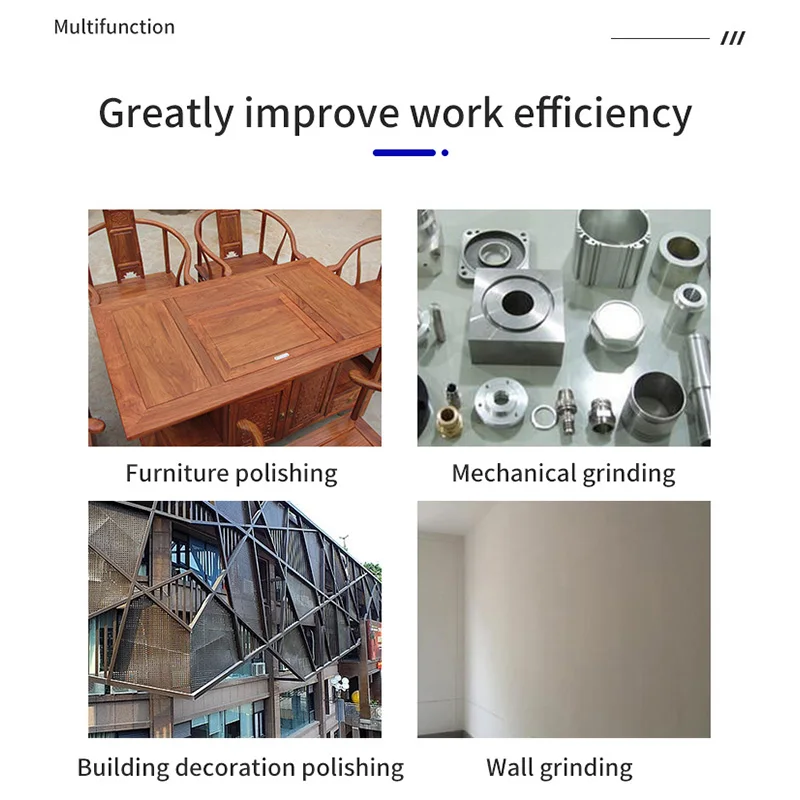 Multifunction

///

Greatly improve work efficiency

Furniture polishing

Mechanical grinding

Building decoration polishing

Wall grinding